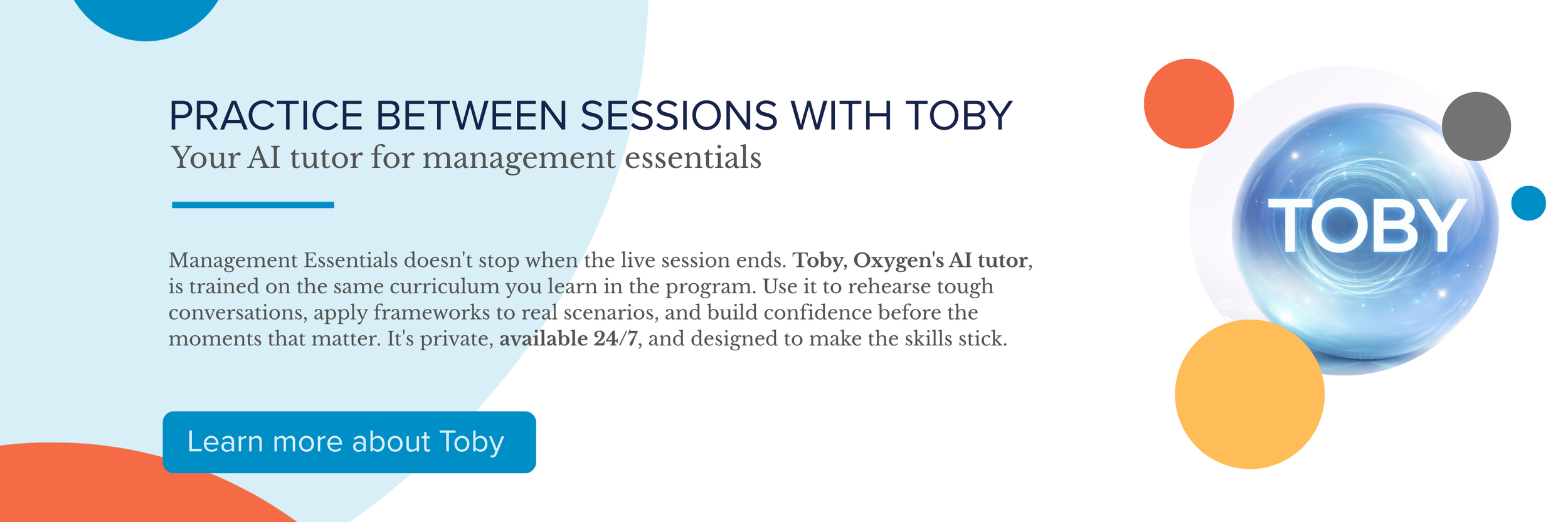 PRACTICE BETWEEN SESSIONS WITH TOBY

Your AI tutor for management essentials

Management Essentials doesn't stop when the live session ends. Toby, Oxygen's AI tutor, is trained on the same curriculum you learn in the program. Use it to rehearse tough conversations, apply frameworks to real scenarios, and build confidence before the moments that matter. It's private, available 24/7, and designed to make the skills stick.

Learn more about Toby

TOBY